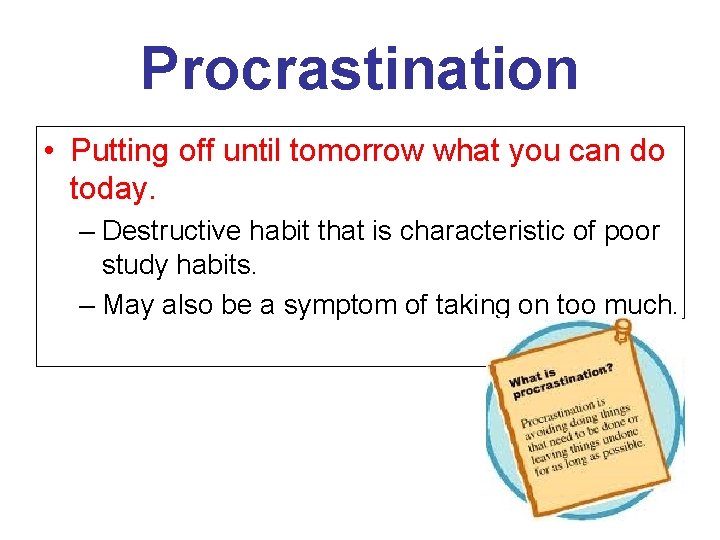 Procrastination

• Putting off until tomorrow what you can do today.

– Destructive habit that is characteristic of poor study habits.

– May also be a symptom of taking on too much.

What is procrastination?

Procrastination is avoiding doing things that need to be done or leaving things undone for as long as possible.